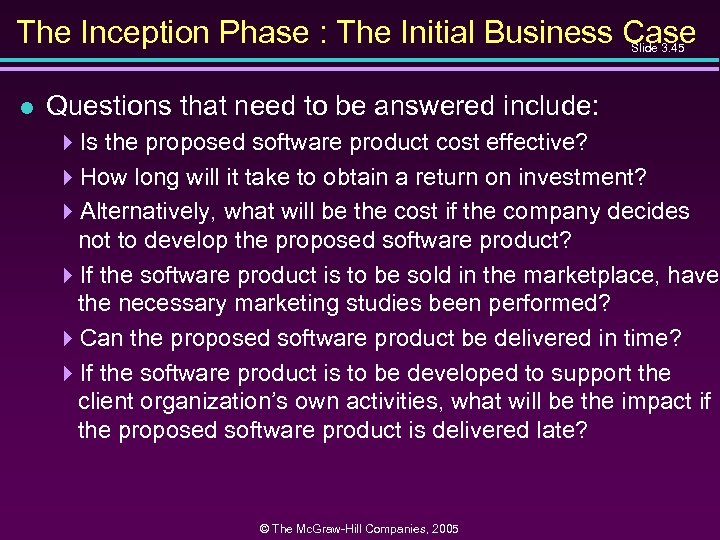 The Inception Phase : The Initial Business Case

Slide 3.45

Questions that need to be answered include:

Is the proposed software product cost effective?

How long will it take to obtain a return on investment?

Alternatively, what will be the cost if the company decides not to develop the proposed software product?

If the software product is to be sold in the marketplace, have the necessary marketing studies been performed?

Can the proposed software product be delivered in time?

If the software product is to be developed to support the client organization's own activities, what will be the impact if the proposed software product is delivered late?

© The McGraw-Hill Companies, 2005